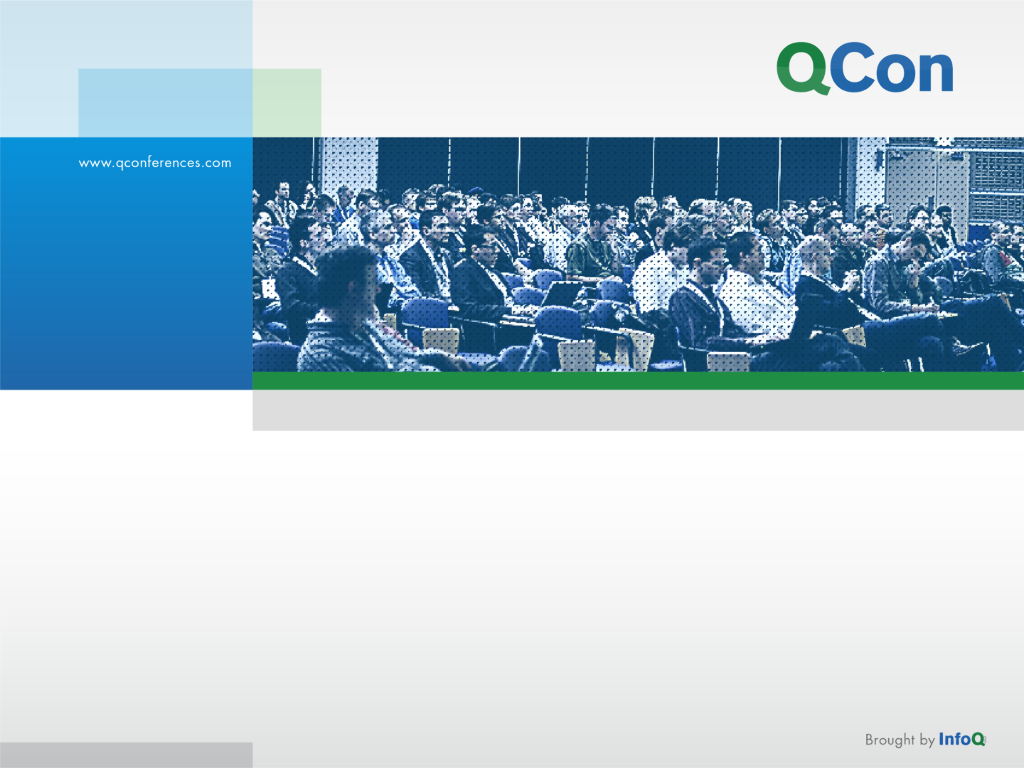 QCon

www.qconferences.com

Brought by InfoQ